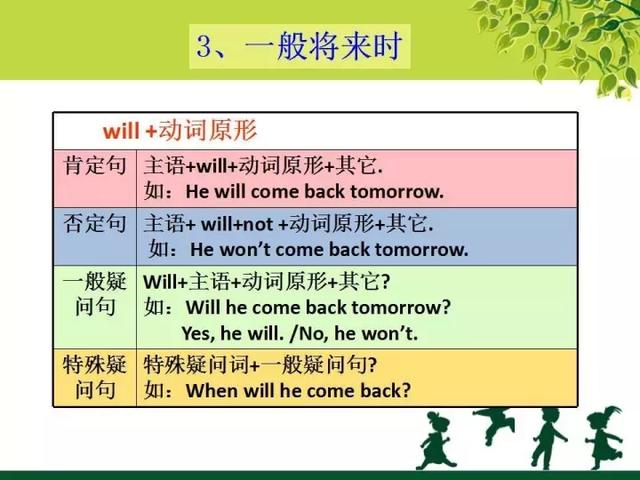 3、一般将来时

| will +动词原形 | |
|---|---|
| 肯定句 | 主语+will+动词原形+其它. 如：He will come back tomorrow. |
| 否定句 | 主语+ will+not +动词原形+其它. 如：He won't come back tomorrow. |
| 一般疑问句 | Will+主语+动词原形+其它? 如：Will he come back tomorrow? Yes, he will. /No, he won't. |
| 特殊疑问句 | 特殊疑问词+一般疑问句? 如：When will he come back? |